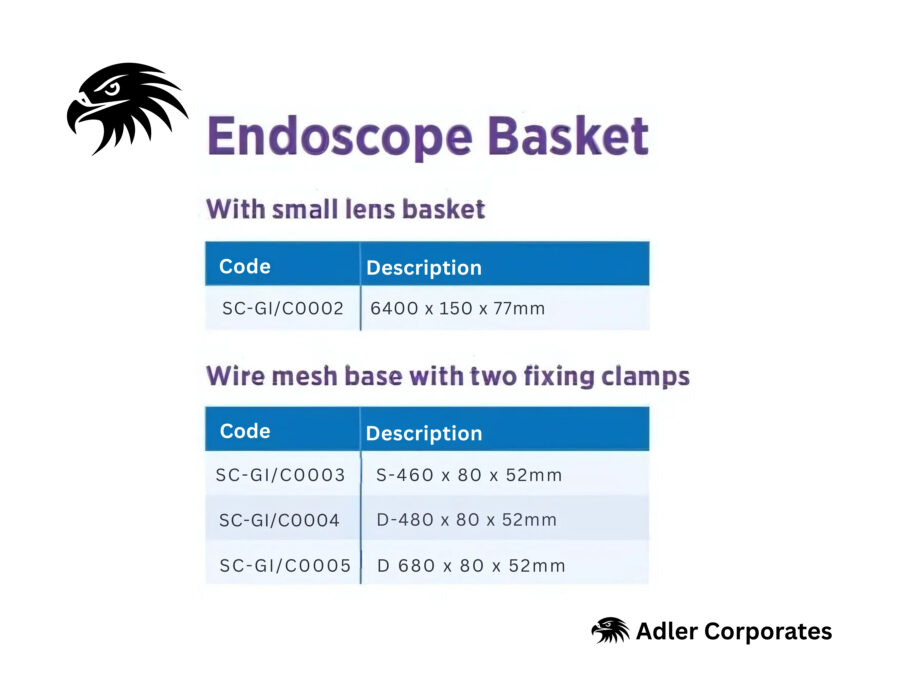 Endoscope Basket

With small lens basket

| Code | Description |
|---|---|
| SC-GI/C0002 | 6400 x 150 x 77mm |

Wire mesh base with two fixing clamps

| Code | Description |
|---|---|
| SC-GI/C0003 | S-460 x 80 x 52mm |
| SC-GI/C0004 | D-480 x 80 x 52mm |
| SC-GI/C0005 | D 680 x 80 x 52mm |

Adler Corporates